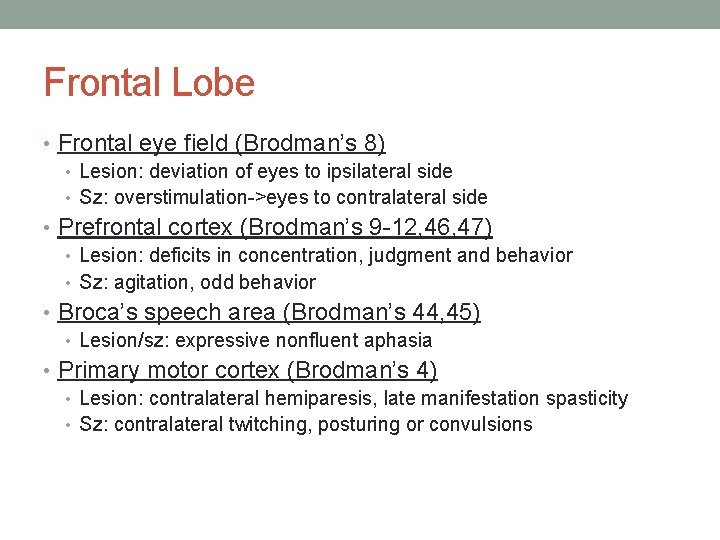 Frontal Lobe

• Frontal eye field (Brodman's 8)
  • Lesion: deviation of eyes to ipsilateral side
  • Sz: overstimulation->eyes to contralateral side
• Prefrontal cortex (Brodman's 9-12,46,47)
  • Lesion: deficits in concentration, judgment and behavior
  • Sz: agitation, odd behavior
• Broca's speech area (Brodman's 44,45)
  • Lesion/sz: expressive nonfluent aphasia
• Primary motor cortex (Brodman's 4)
  • Lesion: contralateral hemiparesis, late manifestation spasticity
  • Sz: contralateral twitching, posturing or convulsions